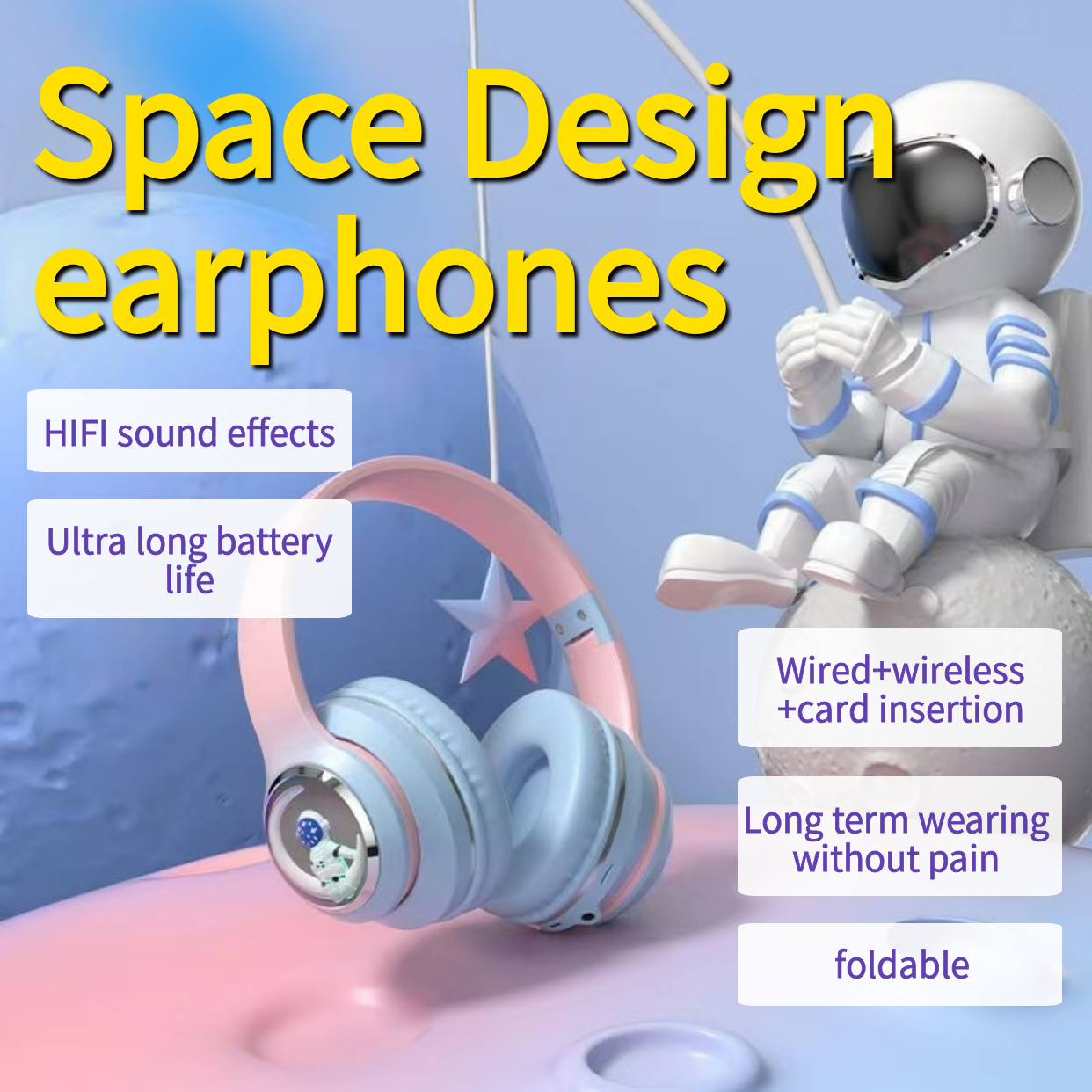 Space Design earphones

HIFI sound effects

Ultra long battery life

Wired+wireless +card insertion

Long term wearing without pain

foldable